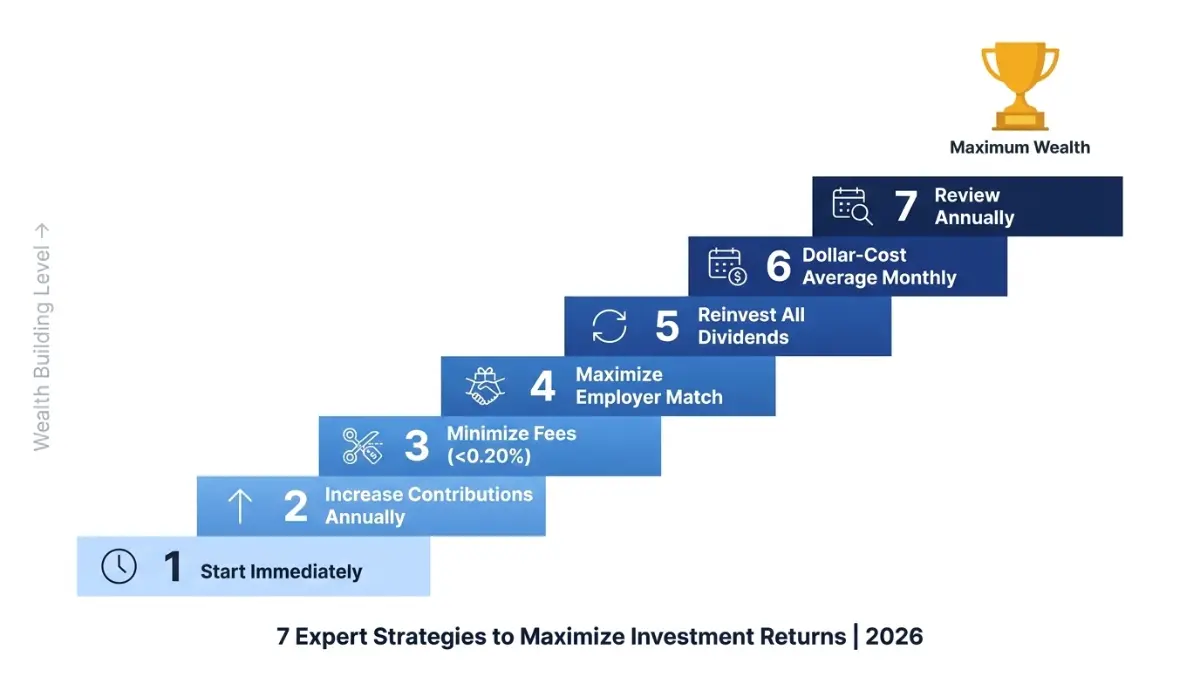 Maximum Wealth

Wealth Building Level →

7 Review Annually

6 Dollar-Cost Average Monthly

5 Reinvest All Dividends

4 Maximize Employer Match

3 Minimize Fees (<0.20%)

2 Increase Contributions Annually

1 Start Immediately

7 Expert Strategies to Maximize Investment Returns | 2026